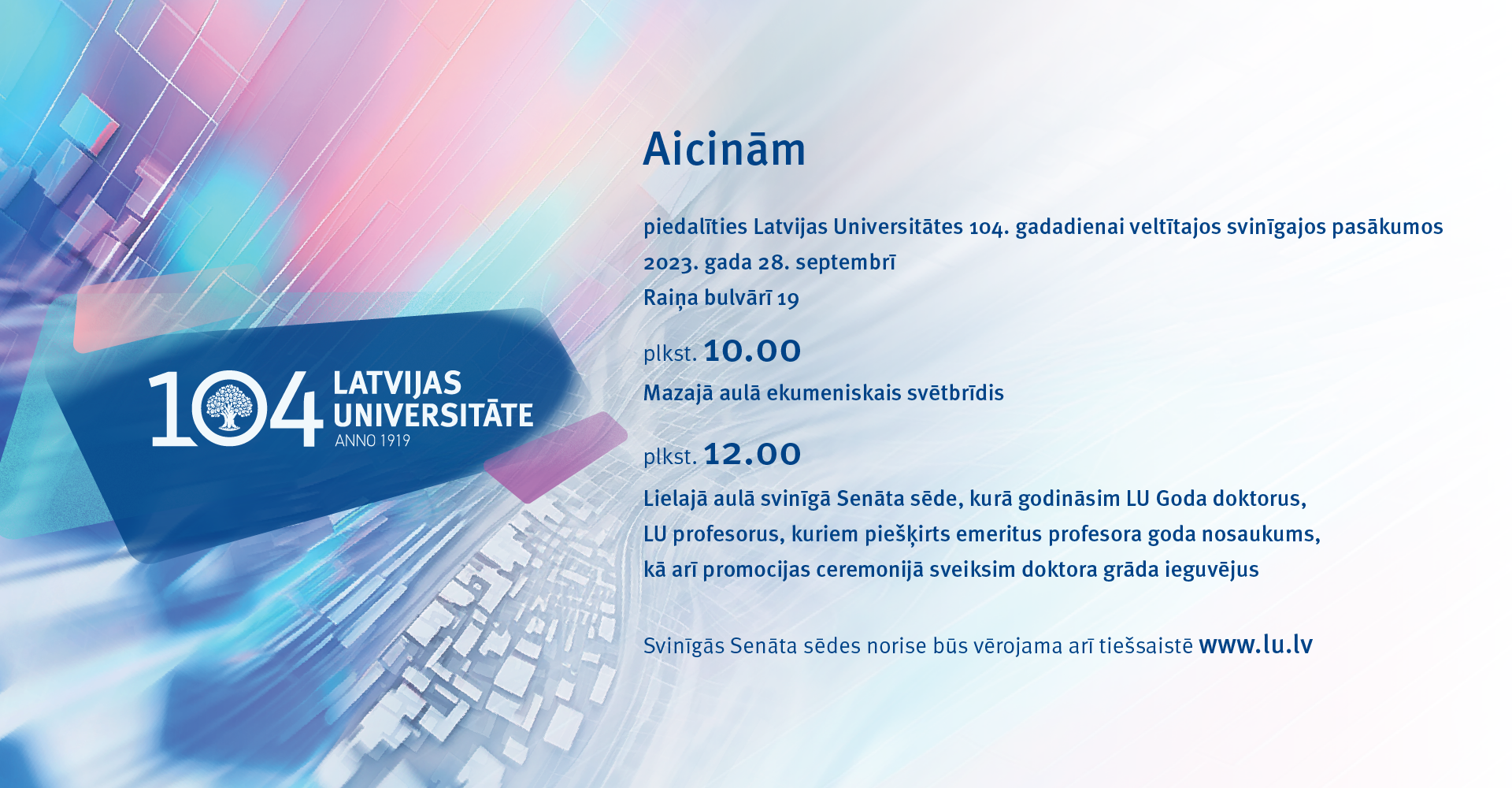 104 LATVIJAS UNIVERSITĀTE
ANNO 1919

Aicinām

piedalīties Latvijas Universitātes 104. gadadienai veltītajos svinīgajos pasākumos
2023. gada 28. septembrī
Raiņa bulvārī 19

plkst. 10.00
Mazajā aulā ekumeniskais svētbrīdis

plkst. 12.00
Lielajā aulā svinīgā Senāta sēde, kurā godināsim LU Goda doktorus, LU profesorus, kuriem piešķirts emeritus profesora goda nosaukums, kā arī promocijas ceremonijā sveiksim doktora grāda ieguvējus

Svinīgās Senāta sēdes norise būs vērojama arī tiešsaistē www.lu.lv